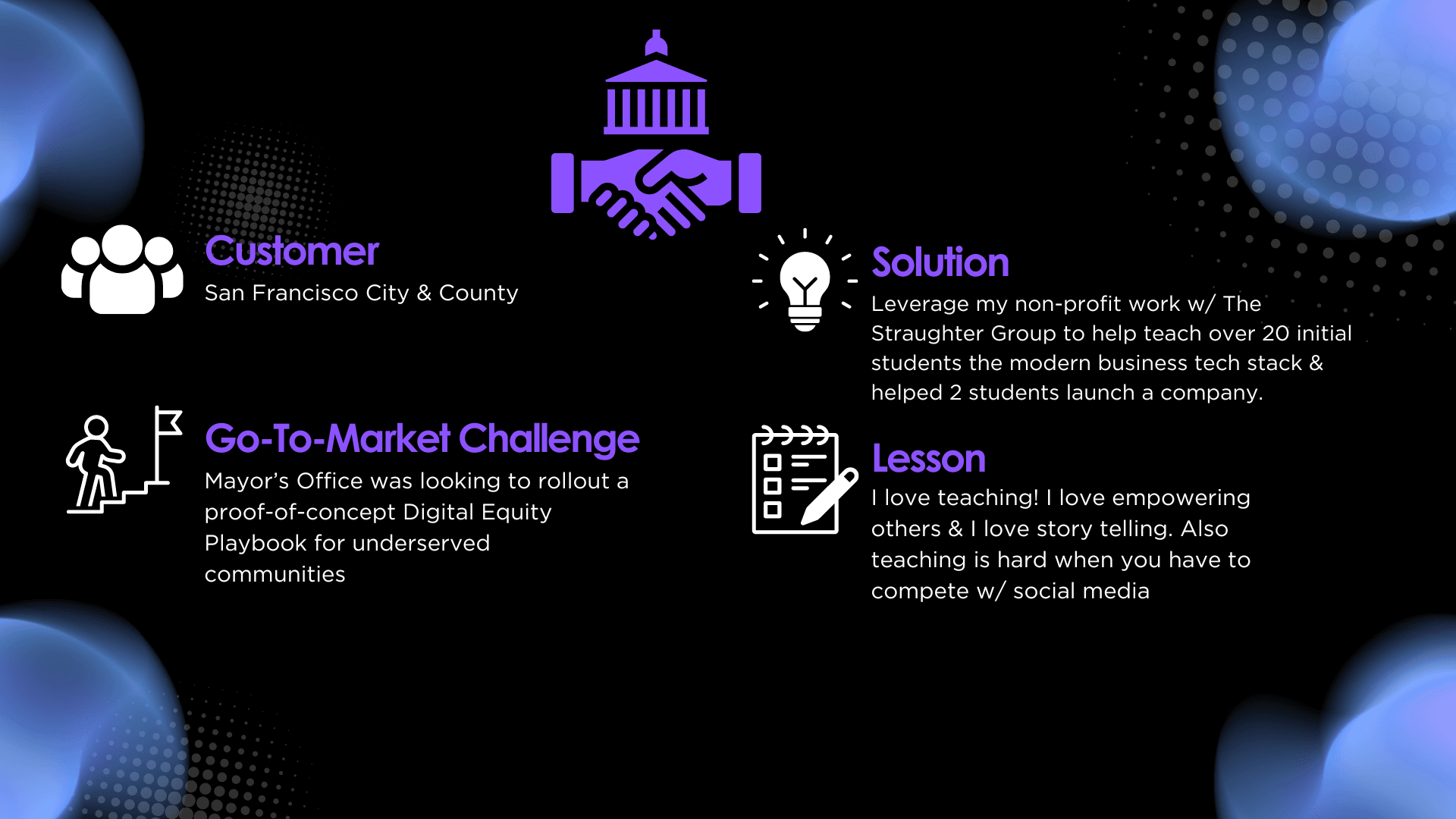 Customer
San Francisco City & County

Go-To-Market Challenge
Mayor's Office was looking to rollout a proof-of-concept Digital Equity Playbook for underserved communities

Solution
Leverage my non-profit work w/ The Straughter Group to help teach over 20 initial students the modern business tech stack & helped 2 students launch a company.

Lesson
I love teaching! I love empowering others & I love story telling. Also teaching is hard when you have to compete w/ social media